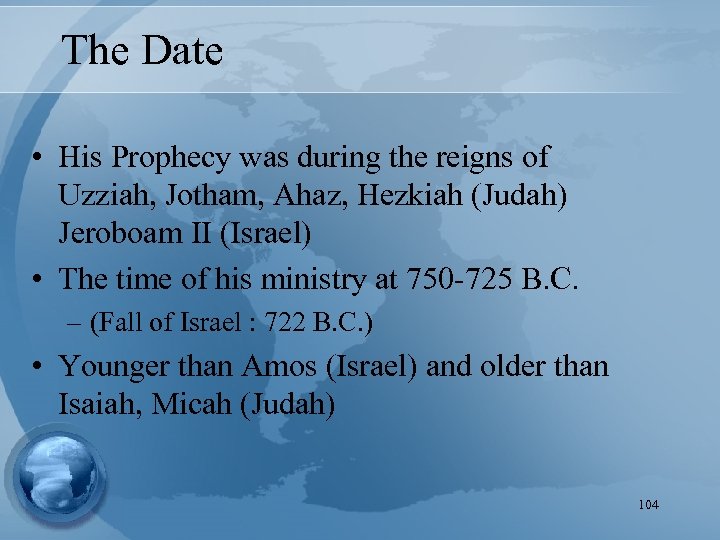 The Date

• His Prophecy was during the reigns of Uzziah, Jotham, Ahaz, Hezkiah (Judah) Jeroboam II (Israel)

• The time of his ministry at 750-725 B.C.
– (Fall of Israel : 722 B.C.)

• Younger than Amos (Israel) and older than Isaiah, Micah (Judah)

104